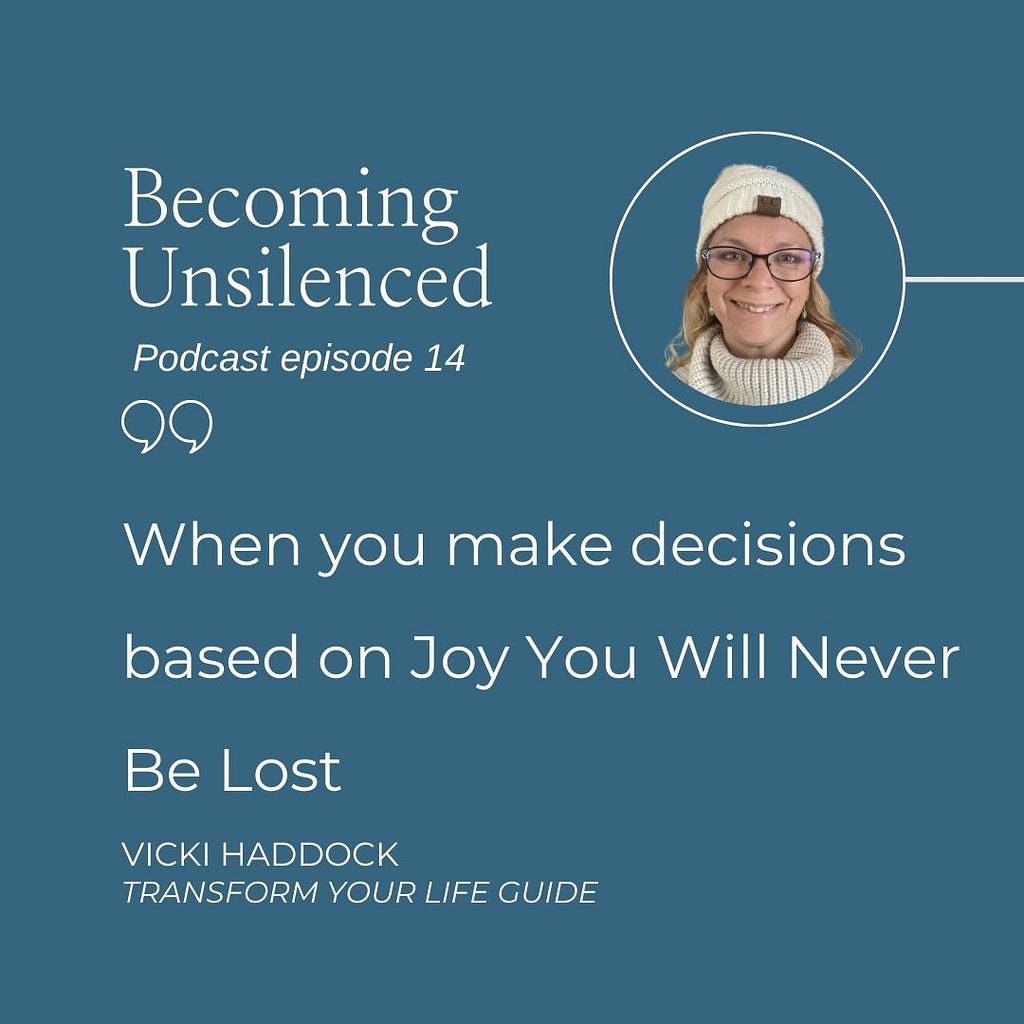 Becoming Unsilenced

Podcast episode 14

When you make decisions based on Joy You Will Never Be Lost

VICKI HADDOCK
TRANSFORM YOUR LIFE GUIDE